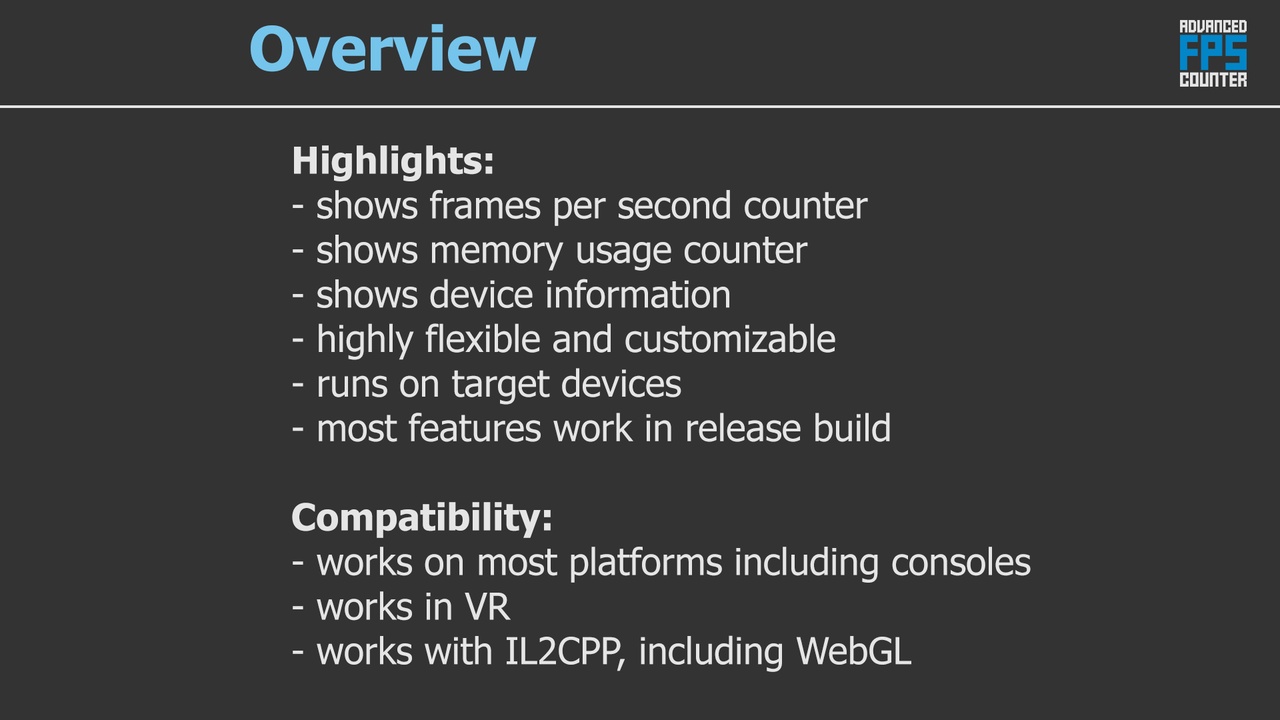 Overview

ADVANCED
FPS
COUNTER

Highlights:
- shows frames per second counter
- shows memory usage counter
- shows device information
- highly flexible and customizable
- runs on target devices
- most features work in release build

Compatibility:
- works on most platforms including consoles
- works in VR
- works with IL2CPP, including WebGL